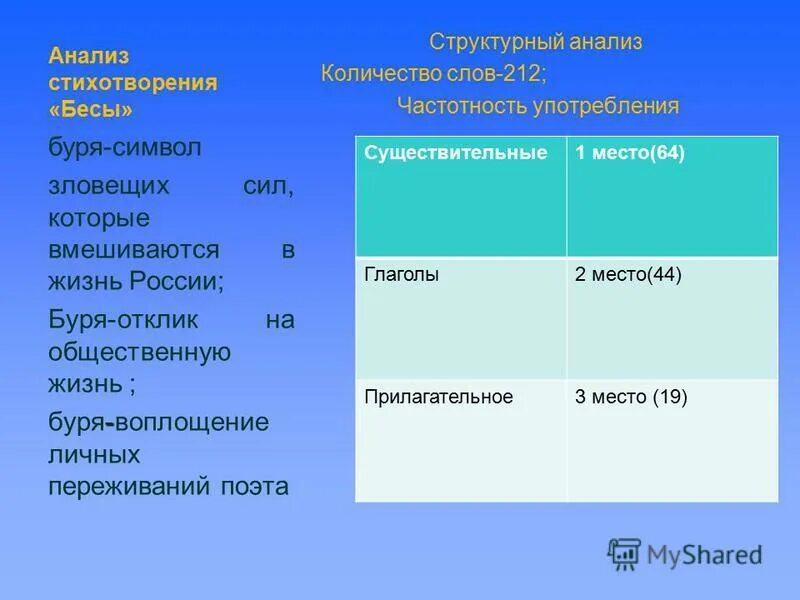 Анализ стихотворения «Бесы»

буря-символ

зловещих сил, которые вмешиваются в жизнь России;

Буря-отклик на общественную жизнь ;

буря-воплощение личных переживаний поэта

Структурный анализ
Количество слов-212;
Частотность употребления

| Существительные | 1 место(64) |
|---|---|
| Глаголы | 2 место(44) |
| Прилагательное | 3 место (19) |

MyShared